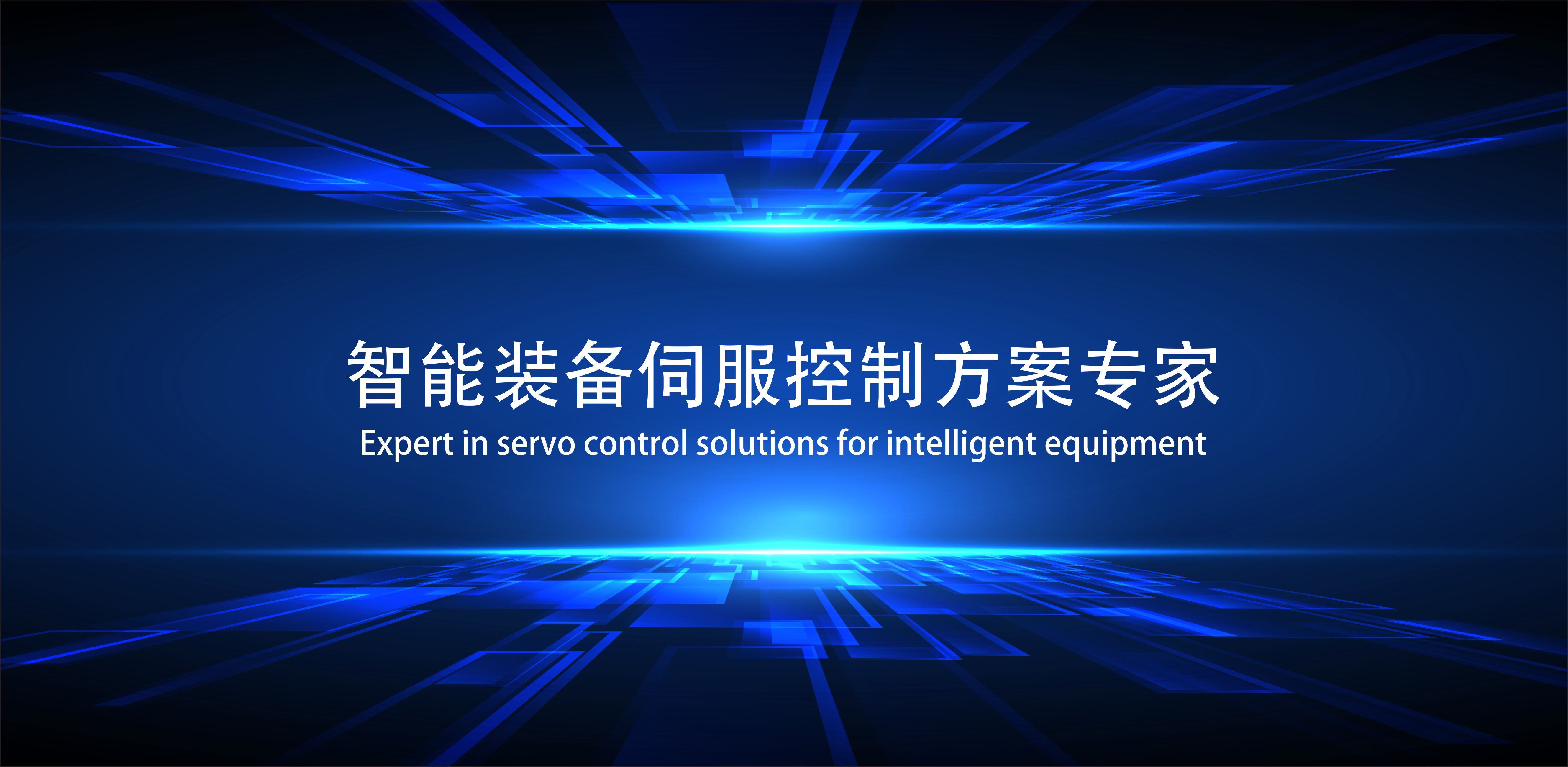 智能装备伺服控制方案专家
Expert in servo control solutions for intelligent equipment